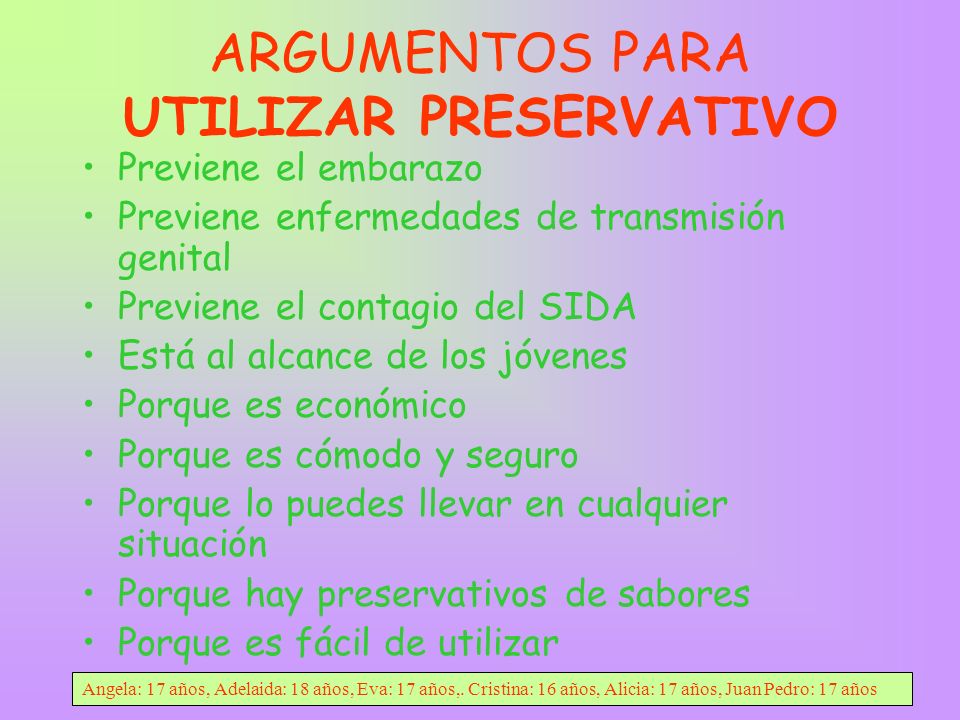 ARGUMENTOS PARA
UTILIZAR PRESERVATIVO

• Previene el embarazo
• Previene enfermedades de transmisión genital
• Previene el contagio del SIDA
• Está al alcance de los jóvenes
• Porque es económico
• Porque es cómodo y seguro
• Porque lo puedes llevar en cualquier situación
• Porque hay preservativos de sabores
• Porque es fácil de utilizar

Angela: 17 años, Adelaida: 18 años, Eva: 17 años,. Cristina: 16 años, Alicia: 17 años, Juan Pedro: 17 años